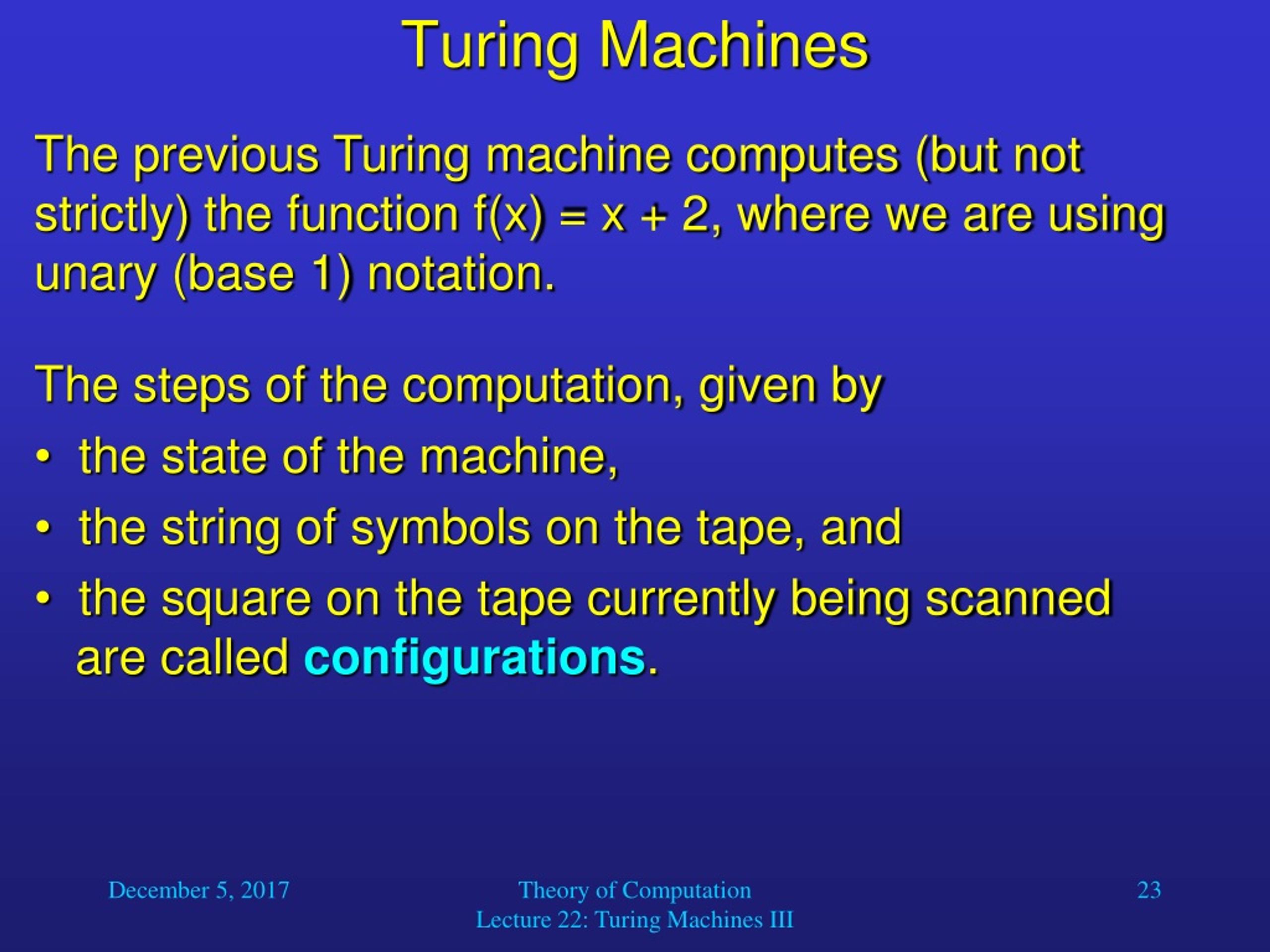 Turing Machines

The previous Turing machine computes (but not strictly) the function $f(x) = x + 2$, where we are using unary (base 1) notation.

The steps of the computation, given by
• the state of the machine,
• the string of symbols on the tape, and
• the square on the tape currently being scanned
are called configurations.

December 5, 2017

Theory of Computation
Lecture 22: Turing Machines III

23